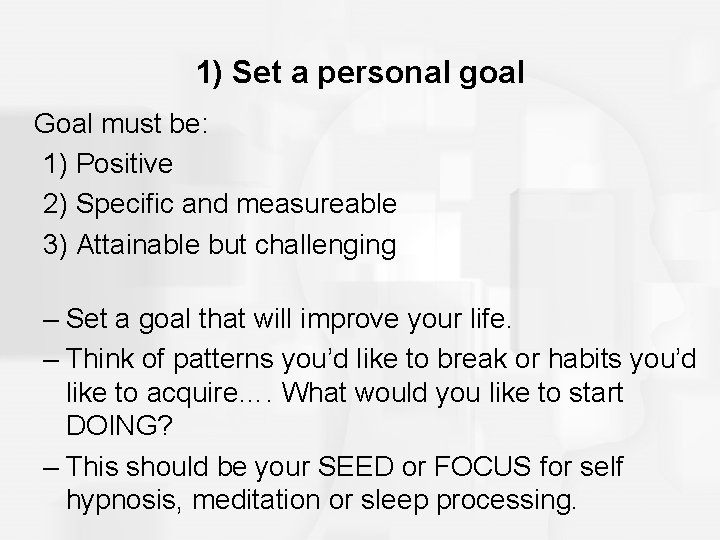 1) Set a personal goal

Goal must be:
1) Positive
2) Specific and measureable
3) Attainable but challenging

– Set a goal that will improve your life.
– Think of patterns you'd like to break or habits you'd like to acquire.… What would you like to start DOING?
– This should be your SEED or FOCUS for self hypnosis, meditation or sleep processing.